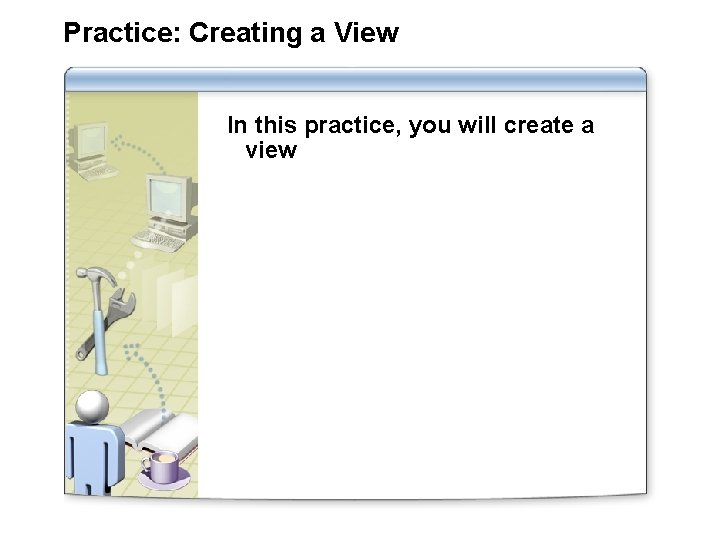 Practice: Creating a View

In this practice, you will create a view